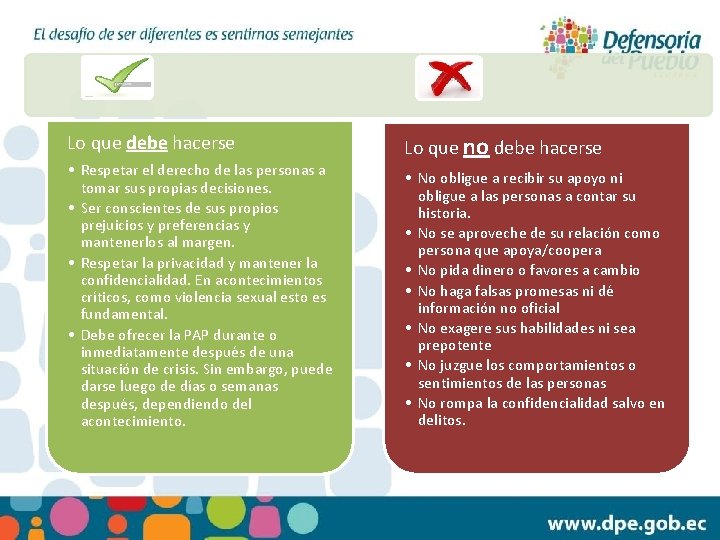 El desafío de ser diferentes es sentirnos semejantes

Defensoría del Pueblo

Lo que debe hacerse

• Respetar el derecho de las personas a tomar sus propias decisiones.
• Ser conscientes de sus propios prejuicios y preferencias y mantenerlos al margen.
• Respetar la privacidad y mantener la confidencialidad. En acontecimientos críticos, como violencia sexual esto es fundamental.
• Debe ofrecer la PAP durante o inmediatamente después de una situación de crisis. Sin embargo, puede darse luego de días o semanas después, dependiendo del acontecimiento.

Lo que no debe hacerse

• No obligue a recibir su apoyo ni obligue a las personas a contar su historia.
• No se aproveche de su relación como persona que apoya/coopera
• No pida dinero o favores a cambio
• No haga falsas promesas ni dé información no oficial
• No exagere sus habilidades ni sea prepotente
• No juzgue los comportamientos o sentimientos de las personas
• No rompa la confidencialidad salvo en delitos.

www.dpe.gob.ec